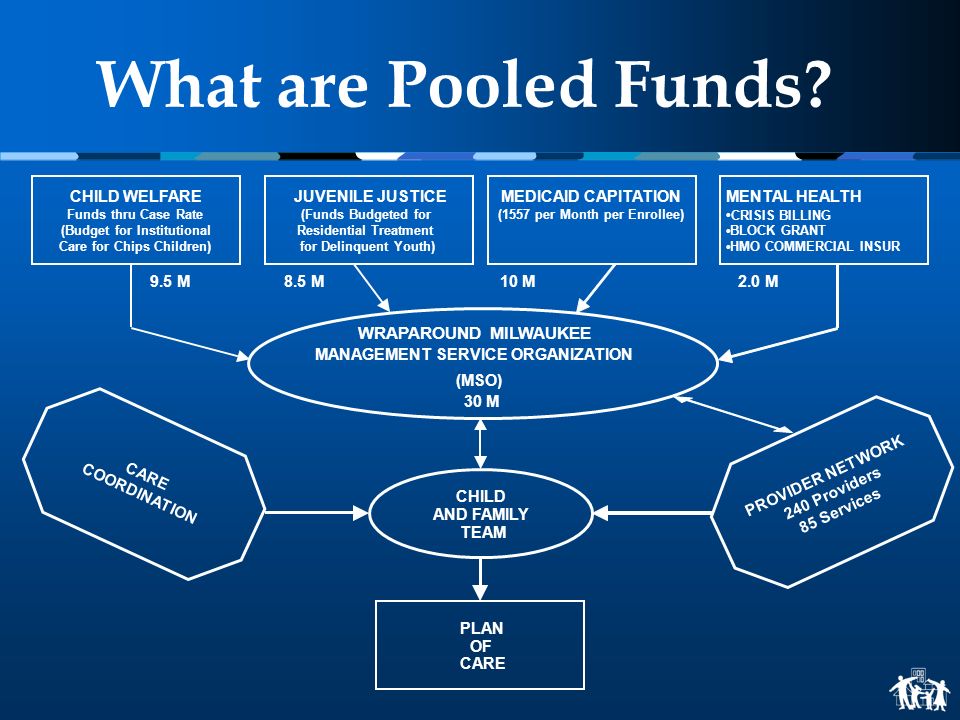 What are Pooled Funds?

CHILD WELFARE
Funds thru Case Rate
(Budget for Institutional Care for Chips Children)

JUVENILE JUSTICE
(Funds Budgeted for Residential Treatment for Delinquent Youth)

MEDICAID CAPITATION
(1557 per Month per Enrollee)

MENTAL HEALTH
•CRISIS BILLING
•BLOCK GRANT
•HMO COMMERCIAL INSUR

9.5 M

8.5 M

10 M

2.0 M

WRAPAROUND MILWAUKEE
MANAGEMENT SERVICE ORGANIZATION
(MSO)
30 M

CARE COORDINATION

CHILD AND FAMILY TEAM

PROVIDER NETWORK
240 Providers
85 Services

PLAN OF CARE